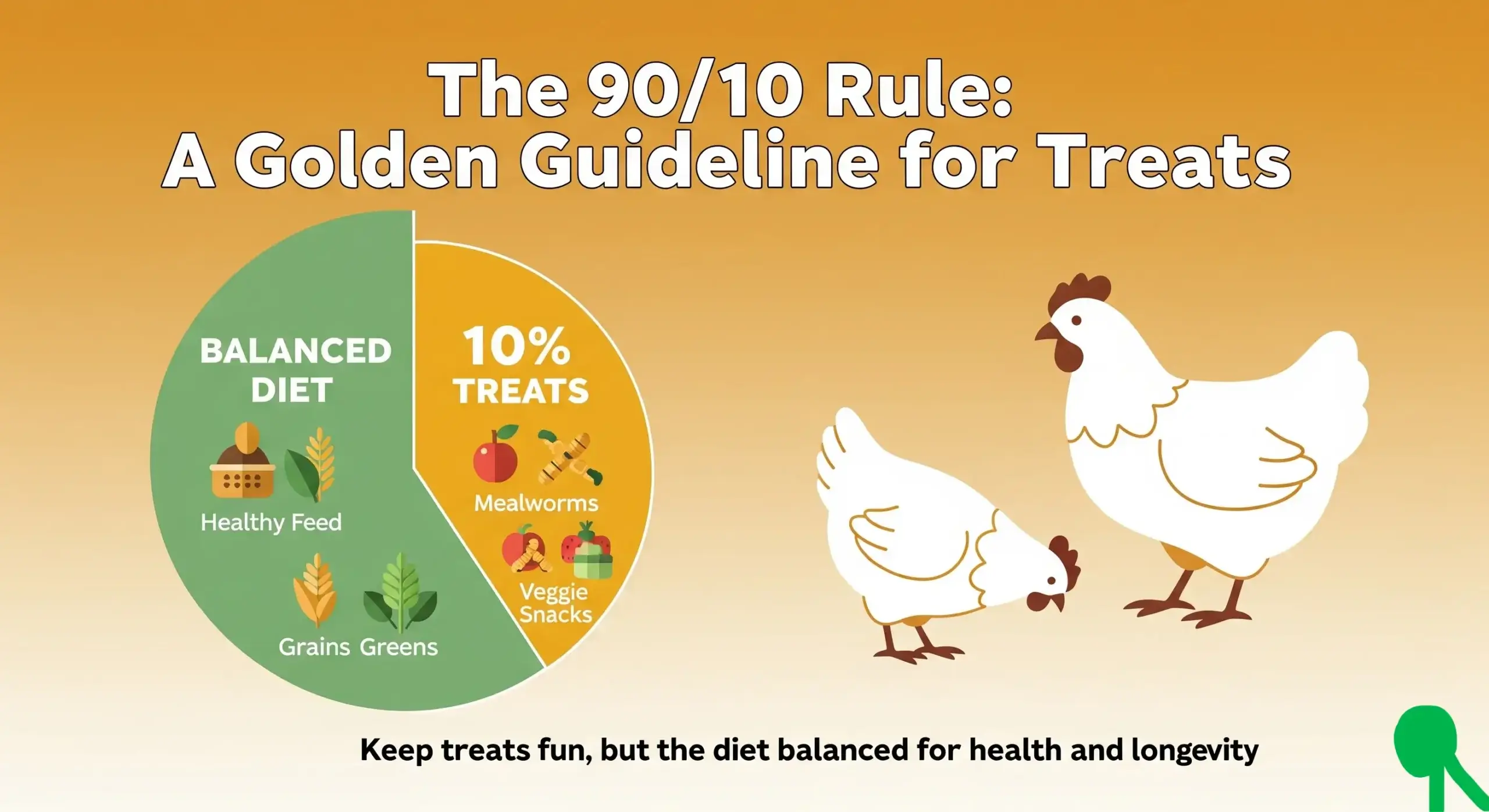 The 90/10 Rule:
A Golden Guideline for Treats

BALANCED DIET

Healthy Feed

Grains Greens

10% TREATS

Mealworms

Veggie Snacks

Keep treats fun, but the diet balanced for health and longevity